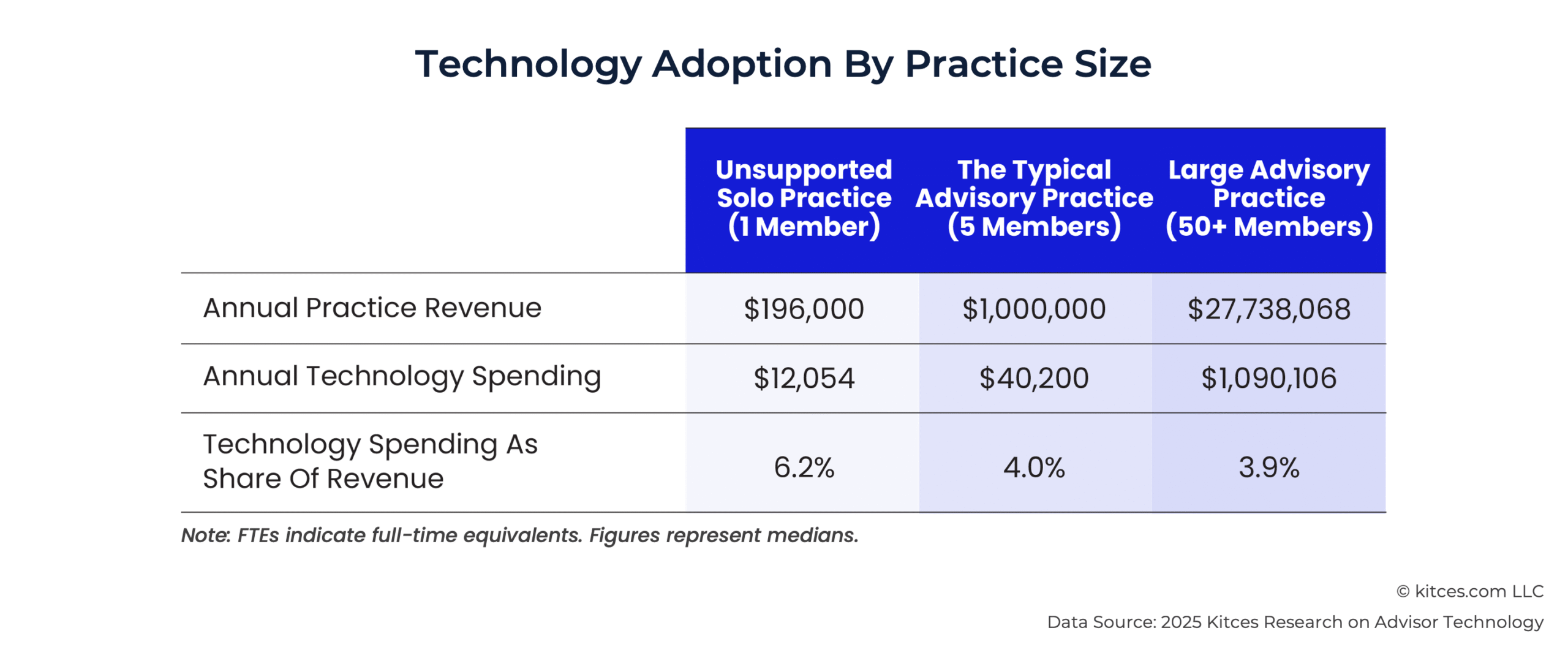 Technology Adoption By Practice Size

| | Unsupported Solo Practice (1 Member) | The Typical Advisory Practice (5 Members) | Large Advisory Practice (50+ Members) |
|---|---|---|---|
| Annual Practice Revenue | \$196,000 | \$1,000,000 | \$27,738,068 |
| Annual Technology Spending | \$12,054 | \$40,200 | \$1,090,106 |
| Technology Spending As Share Of Revenue | 6.2% | 4.0% | 3.9% |

Note: FTEs indicate full-time equivalents. Figures represent medians.

© kitces.com LLC

Data Source: 2025 Kitces Research on Advisor Technology